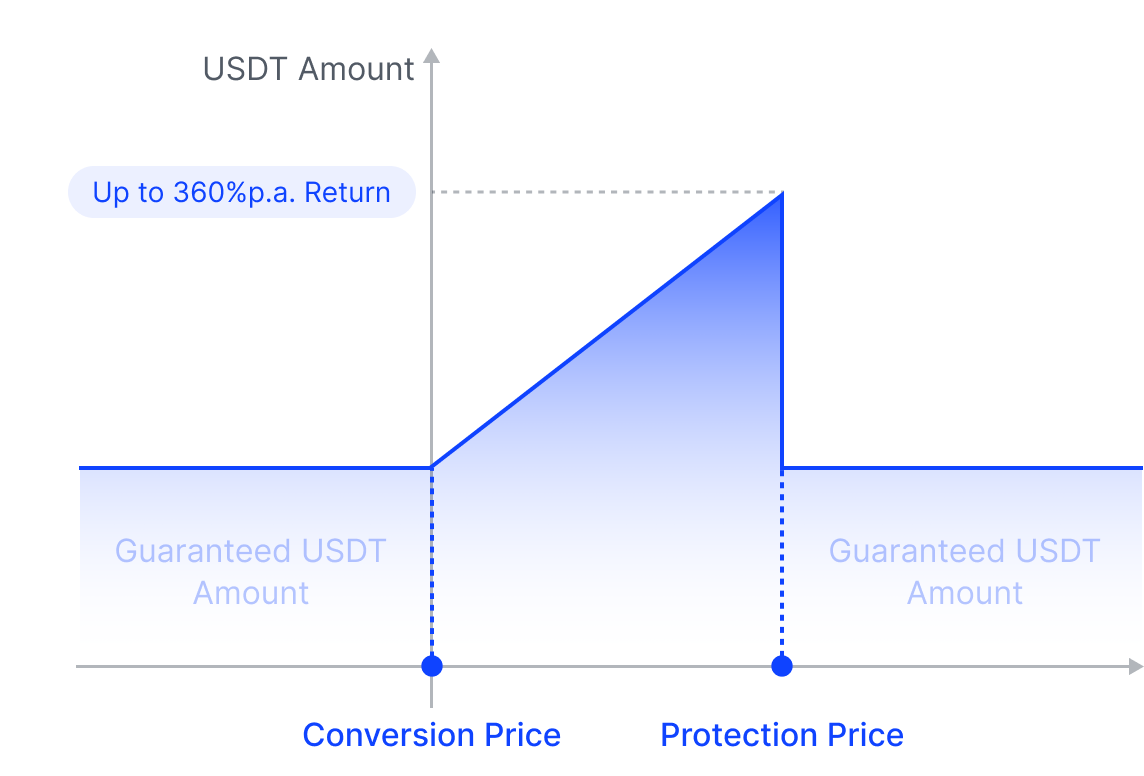 USDT Amount

Up to 360%p.a. Return

Guaranteed USDT Amount

Guaranteed USDT Amount

Conversion Price

Protection Price